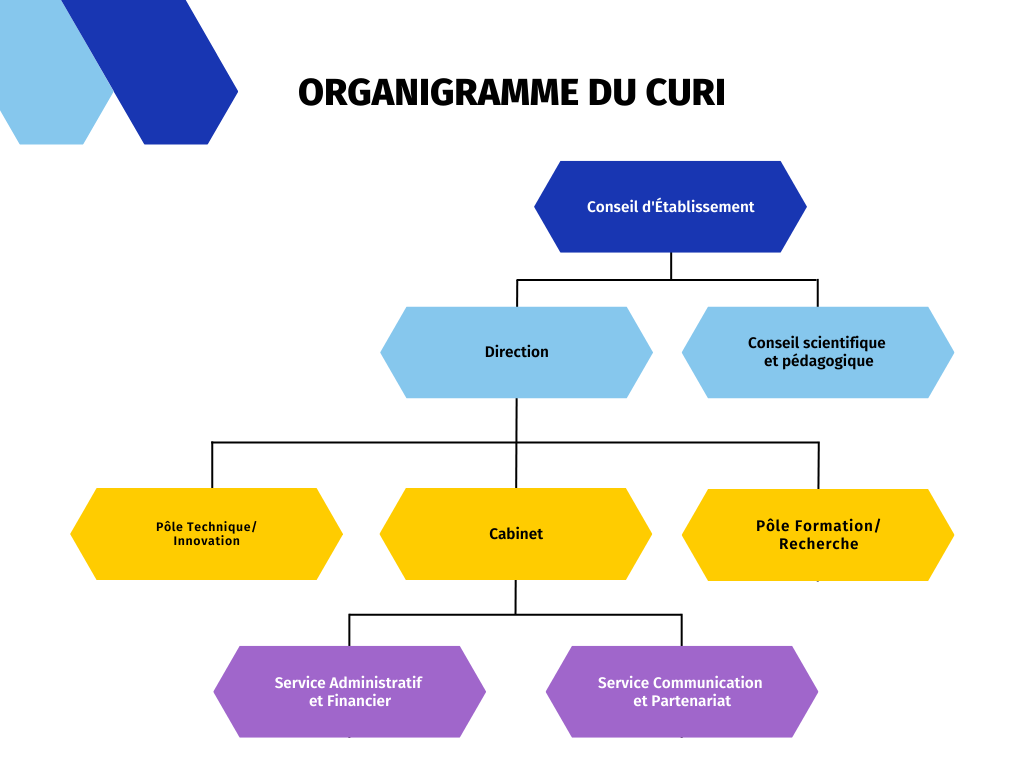 ORGANIGRAMME DU CURI

Conseil d'Établissement

Direction

Conseil scientifique et pédagogique

Pôle Technique/ Innovation

Cabinet

Pôle Formation/ Recherche

Service Administratif et Financier

Service Communication et Partenariat